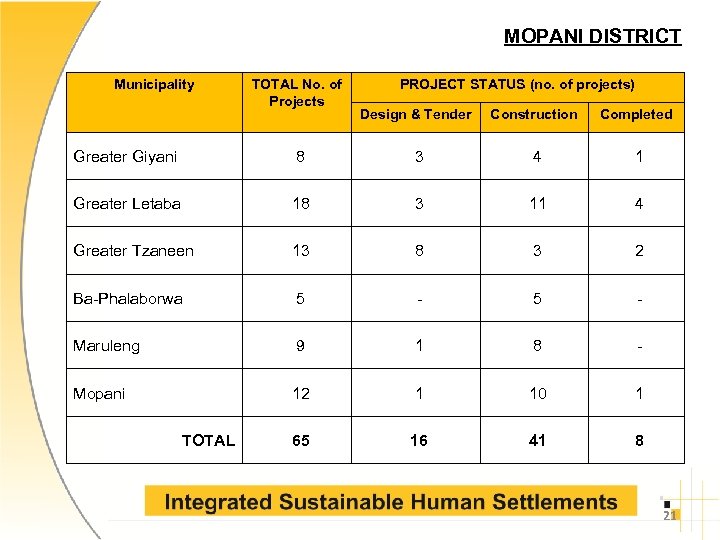 MOPANI DISTRICT

| Municipality | TOTAL No. of Projects | PROJECT STATUS (no. of projects) | | |
|---|---|---|---|---|
| | | Design & Tender | Construction | Completed |
| Greater Giyani | 8 | 3 | 4 | 1 |
| Greater Letaba | 18 | 3 | 11 | 4 |
| Greater Tzaneen | 13 | 8 | 3 | 2 |
| Ba-Phalaborwa | 5 | - | 5 | - |
| Maruleng | 9 | 1 | 8 | - |
| Mopani | 12 | 1 | 10 | 1 |
| TOTAL | 65 | 16 | 41 | 8 |

Integrated Sustainable Human Settlements

21